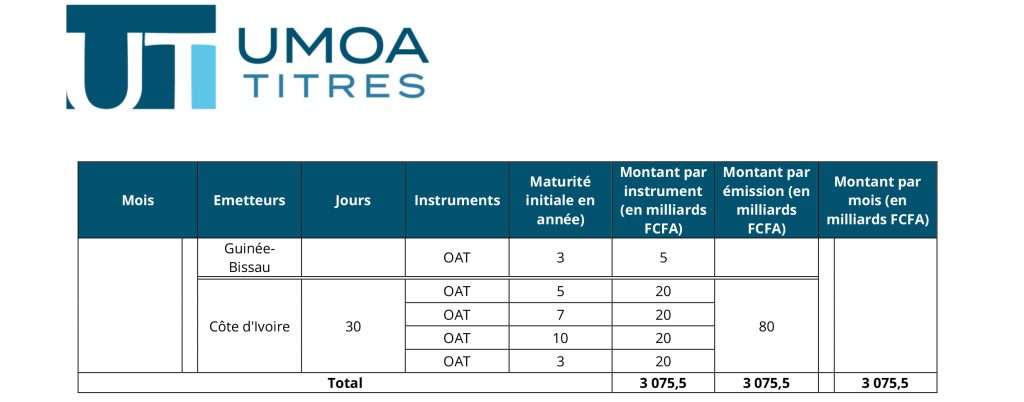 UMOA TITRES

| Mois | Emetteurs | Jours | Instruments | Maturité initiale en année) | Montant par instrument (en milliards FCFA) | Montant par émission (en milliards FCFA) | Montant par mois (en milliards FCFA) |
|---|---|---|---|---|---|---|---|
| | Guinée-Bissau | | OAT | 3 | 5 | | |
| | Côte d'Ivoire | 30 | OAT | 5 | 20 | 80 | |
| | | | OAT | 7 | 20 | | |
| | | | OAT | 10 | 20 | | |
| | | | OAT | 3 | 20 | | |
| Total | | | | | 3 075,5 | 3 075,5 | 3 075,5 |